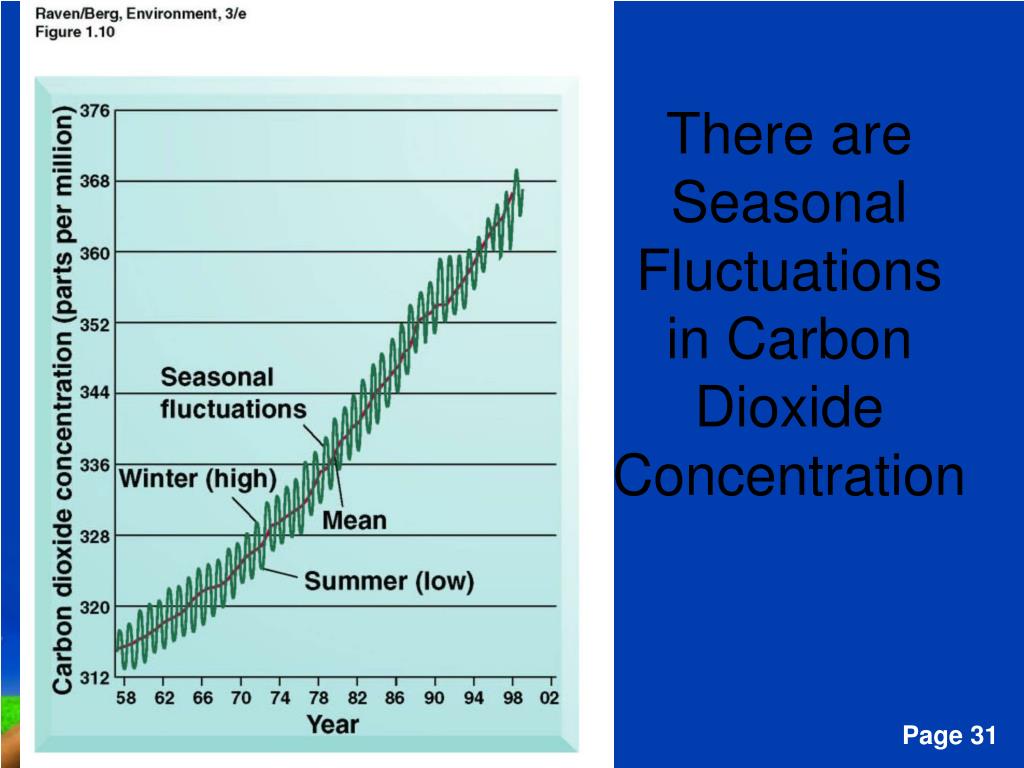 Raven/Berg, Environment, 3/e
Figure 1.10

Carbon dioxide concentration (parts per million)

376
368
360
352
344
336
328
320
312

Seasonal fluctuations

Winter (high)

Mean

Summer (low)

58 62 66 70 74 78 82 86 90 94 98 02

Year

There are Seasonal Fluctuations in Carbon Dioxide Concentration

Page 31